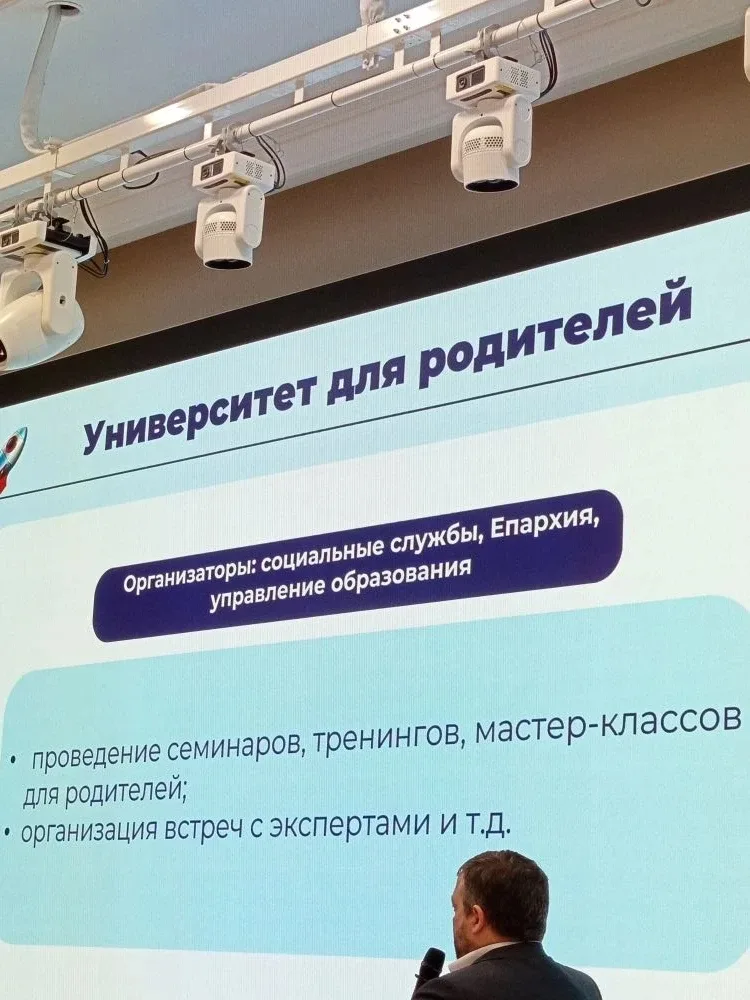 Университет для родителей

Организаторы: социальные службы, Епархия, управление образования

• проведение семинаров, тренингов, мастер-классов для родителей;
• организация встреч с экспертами и т.д.